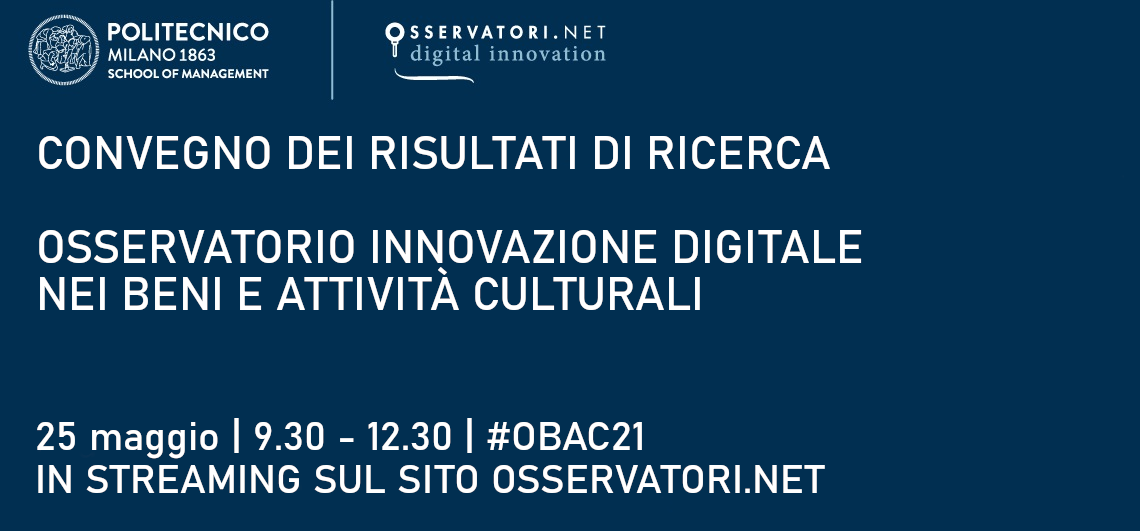 POLITECNICO
MILANO 1863
SCHOOL OF MANAGEMENT

OSSERVATORI.NET
digital innovation

CONVEGNO DEI RISULTATI DI RICERCA

OSSERVATORIO INNOVAZIONE DIGITALE NEI BENI E ATTIVITÀ CULTURALI

25 maggio | 9.30 - 12.30 | #OBAC21
IN STREAMING SUL SITO OSSERVATORI.NET